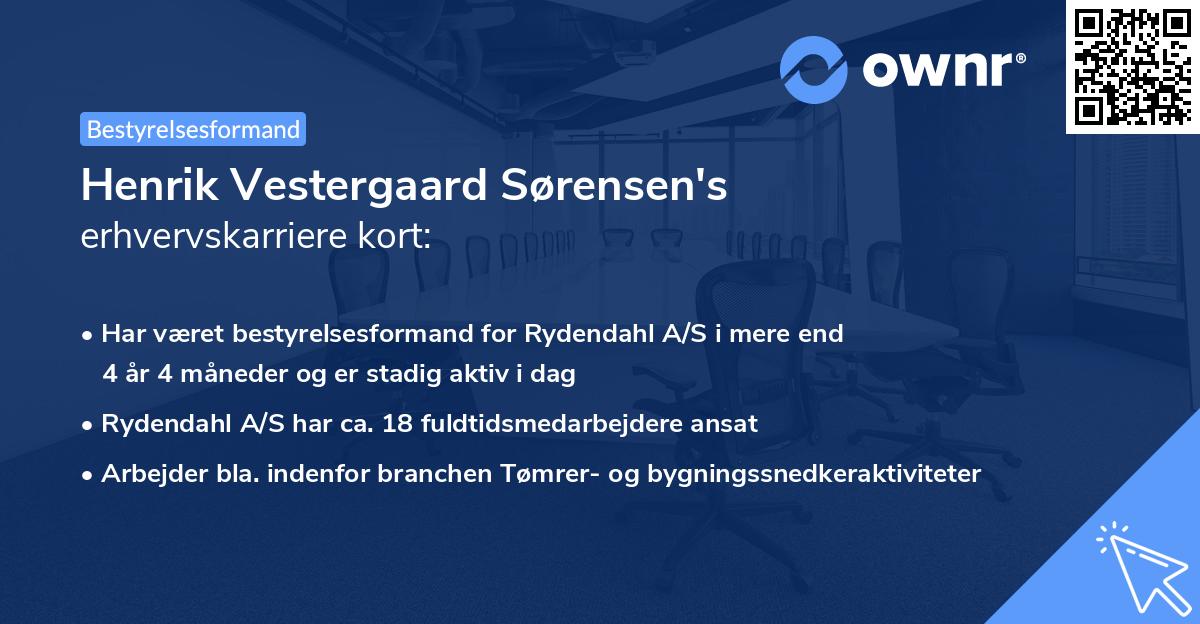 ownr®

Bestyrelsesformand

Henrik Vestergaard Sørensen's
erhvervskarriere kort:

• Har været bestyrelsesformand for Rydendahl A/S i mere end 4 år 4 måneder og er stadig aktiv i dag

• Rydendahl A/S har ca. 18 fuldtidsmedarbejdere ansat

• Arbejder bla. indenfor branchen Tømrer- og bygningssnedkeraktiviteter